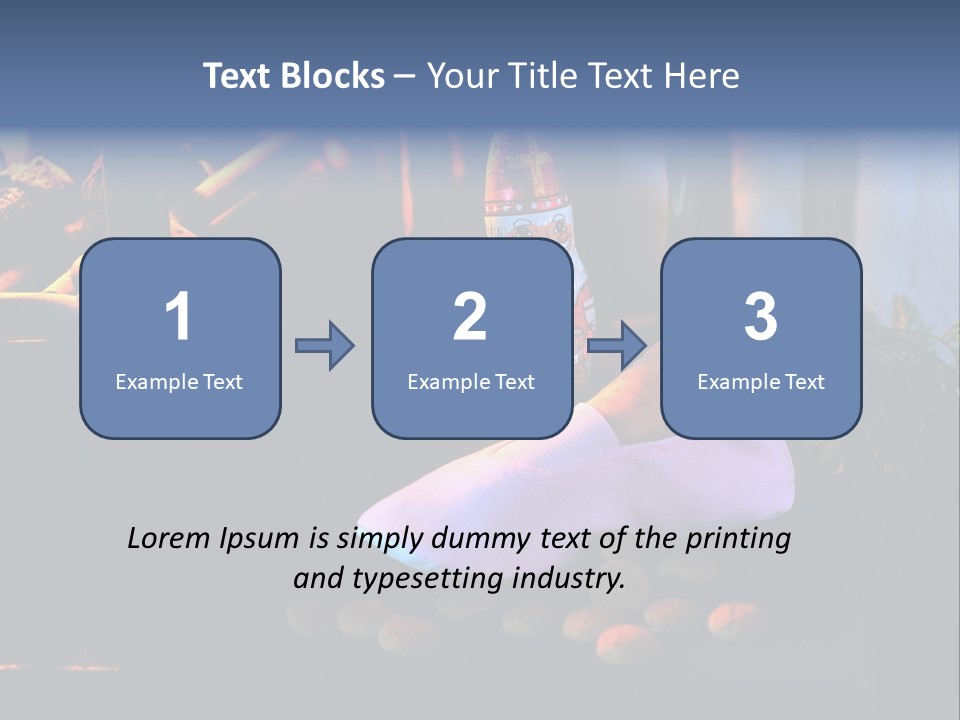 Text Blocks – Your Title Text Here

1
Example Text

2
Example Text

3
Example Text

Lorem Ipsum is simply dummy text of the printing and typesetting industry.